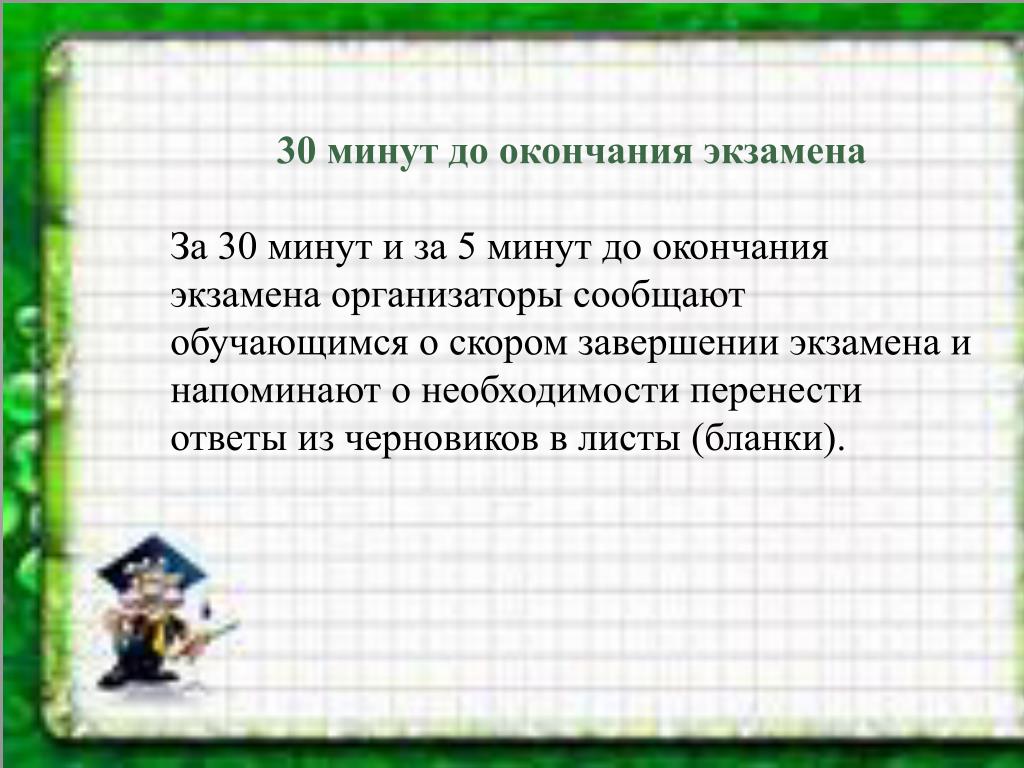 30 минут до окончания экзамена

За 30 минут и за 5 минут до окончания экзамена организаторы сообщают обучающимся о скором завершении экзамена и напоминают о необходимости перенести ответы из черновиков в листы (бланки).